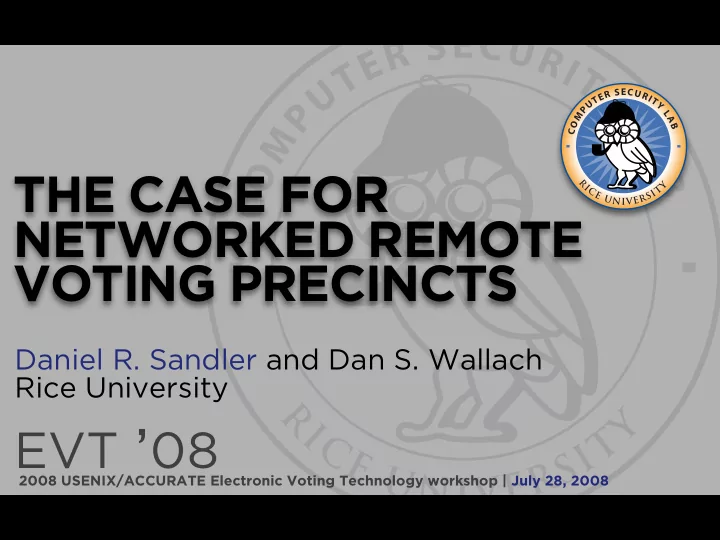 COMPUTER SECURITY LAB
RICE UNIVERSITY

THE CASE FOR NETWORKED REMOTE VOTING PRECINCTS

Daniel R. Sandler and Dan S. Wallach
Rice University

EVT '08
2008 USENIX/ACCURATE Electronic Voting Technology workshop | July 28, 2008